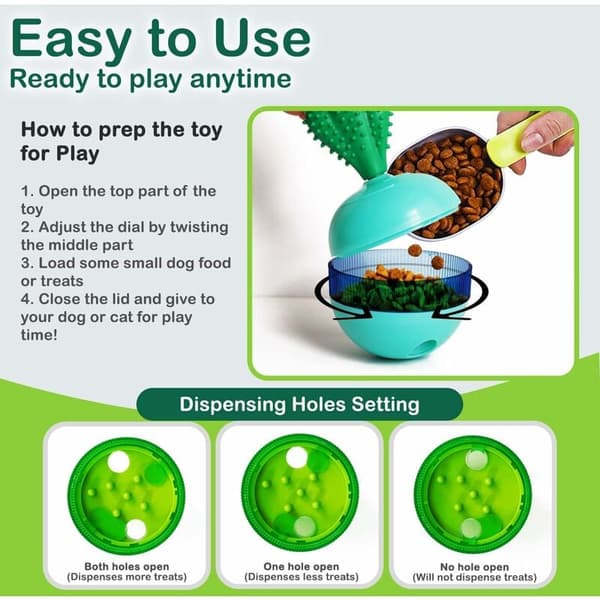 Easy to Use
Ready to play anytime

How to prep the toy for Play

1. Open the top part of the toy
2. Adjust the dial by twisting the middle part
3. Load some small dog food or treats
4. Close the lid and give to your dog or cat for play time!

Dispensing Holes Setting

Both holes open
(Dispenses more treats)

One hole open
(Dispenses less treats)

No hole open
(Will not dispense treats)